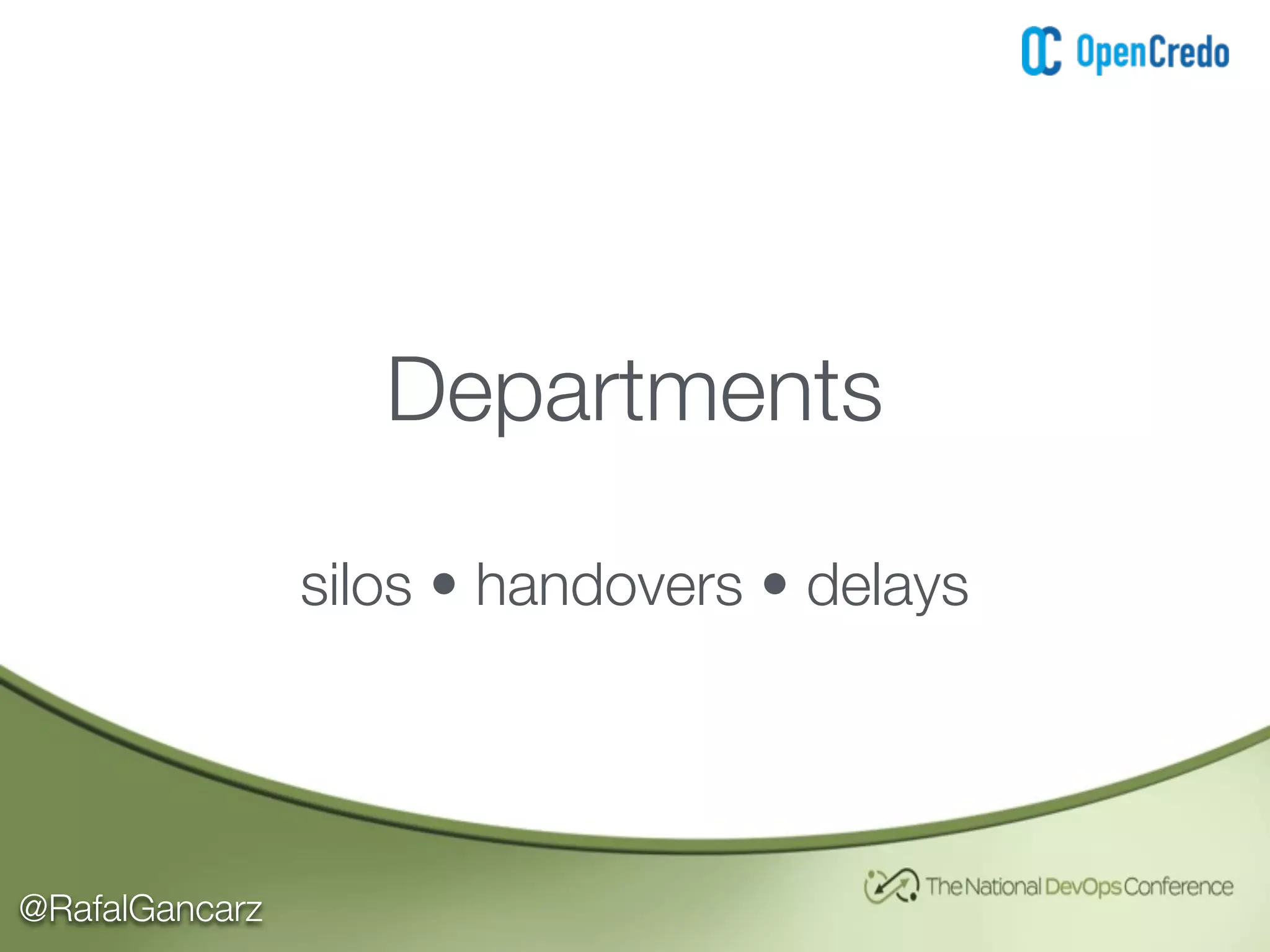 OpenCredo

Departments

silos • handovers • delays

@RafalGancarz

The National DevOps Conference